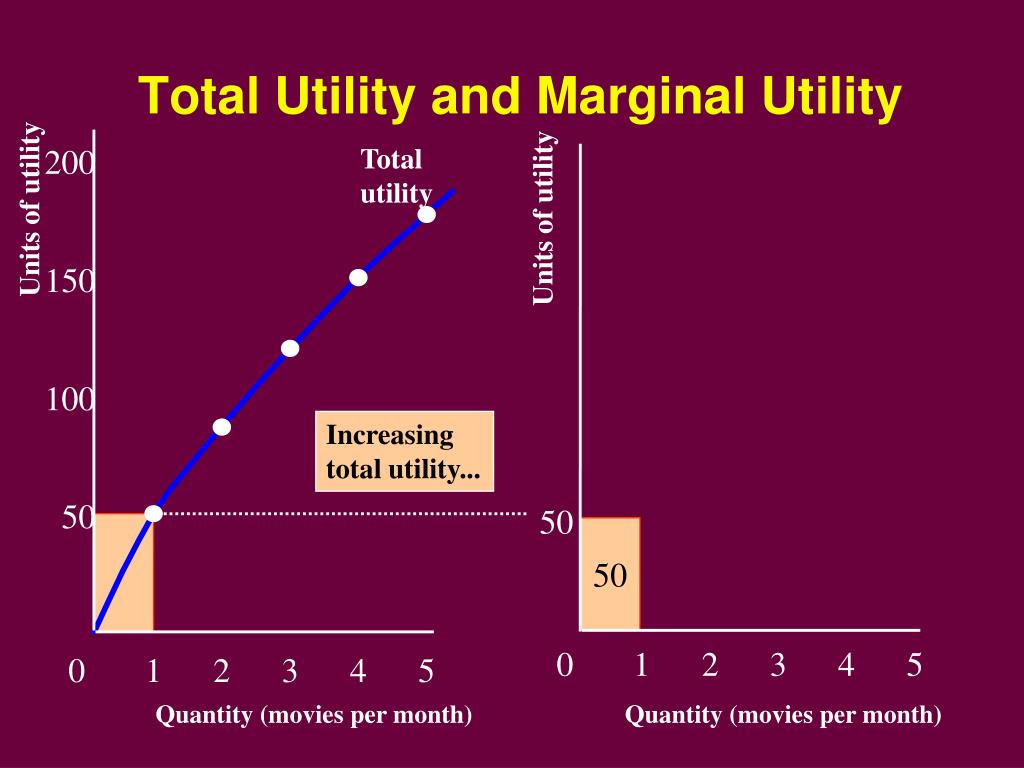 Total Utility and Marginal Utility

Units of utility

200

150

100

50

Total utility

Increasing total utility...

0 1 2 3 4 5

Quantity (movies per month)

Units of utility

50

50

0 1 2 3 4 5

Quantity (movies per month)